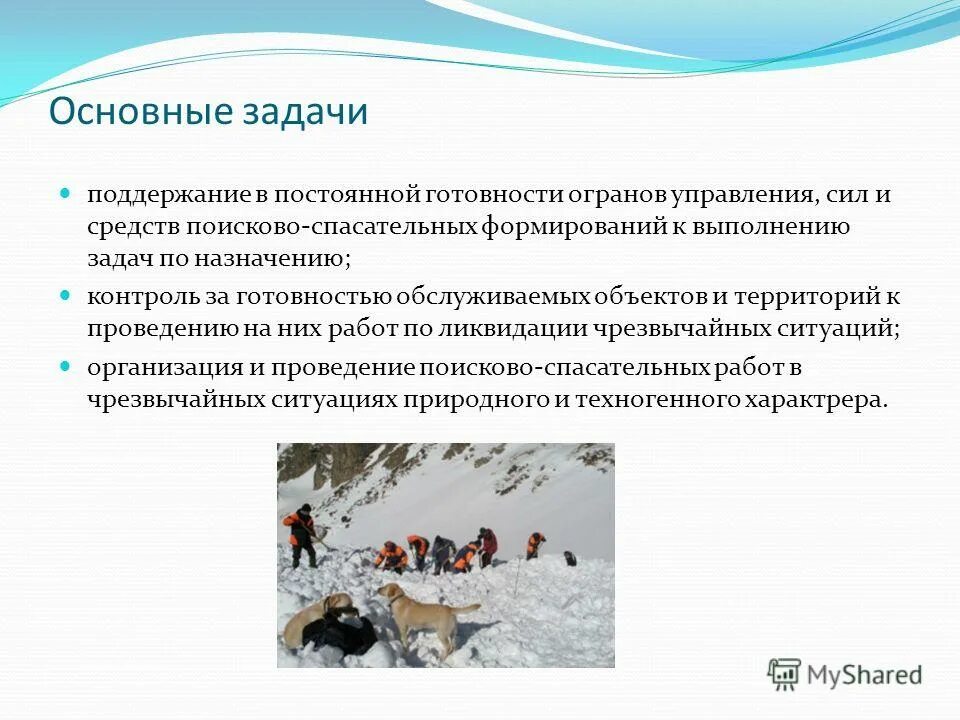 Основные задачи

поддержание в постоянной готовности огранов управления, сил и средств поисково-спасательных формирований к выполнению задач по назначению;

контроль за готовностью обслуживаемых объектов и территорий к проведению на них работ по ликвидации чрезвычайных ситуаций;

организация и проведение поисково-спасательных работ в чрезвычайных ситуациях природного и техногенного характрера.

MyShared